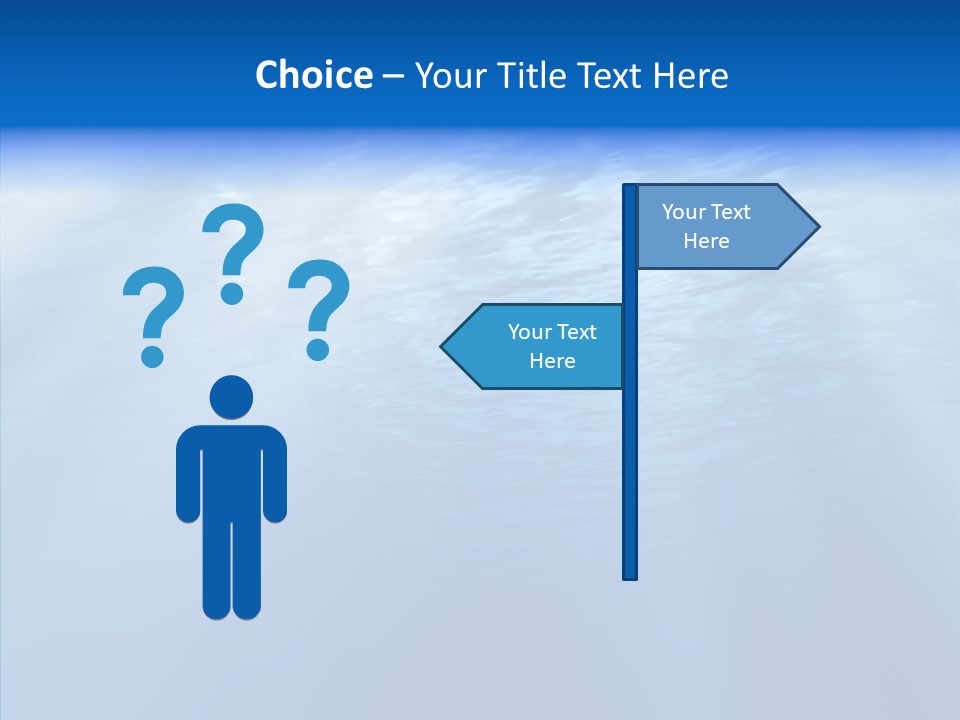 Choice – Your Title Text Here

? ? ?

Your Text Here

Your Text Here